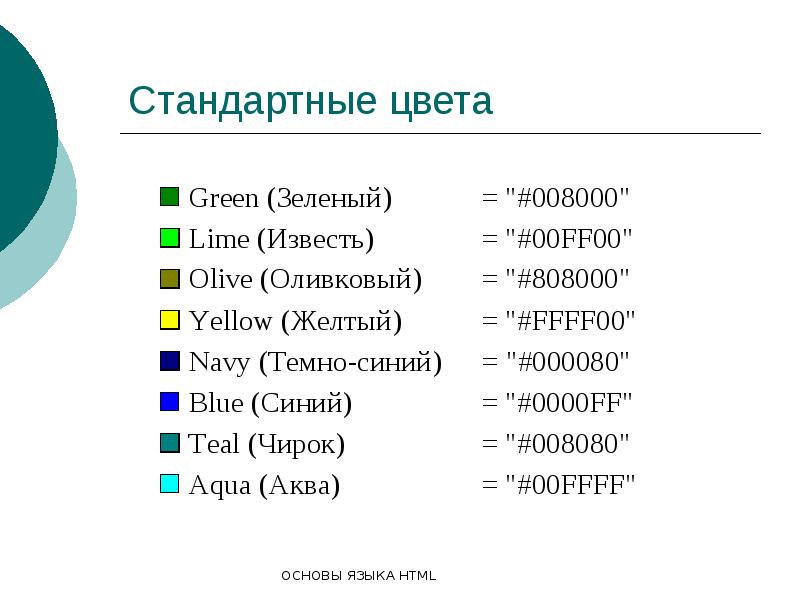 Стандартные цвета

Green (Зеленый) = "#008000"
Lime (Известь) = "#00FF00"
Olive (Оливковый) = "#808000"
Yellow (Желтый) = "#FFFF00"
Navy (Темно-синий) = "#000080"
Blue (Синий) = "#0000FF"
Teal (Чирок) = "#008080"
Aqua (Аква) = "#00FFFF"

ОСНОВЫ ЯЗЫКА HTML